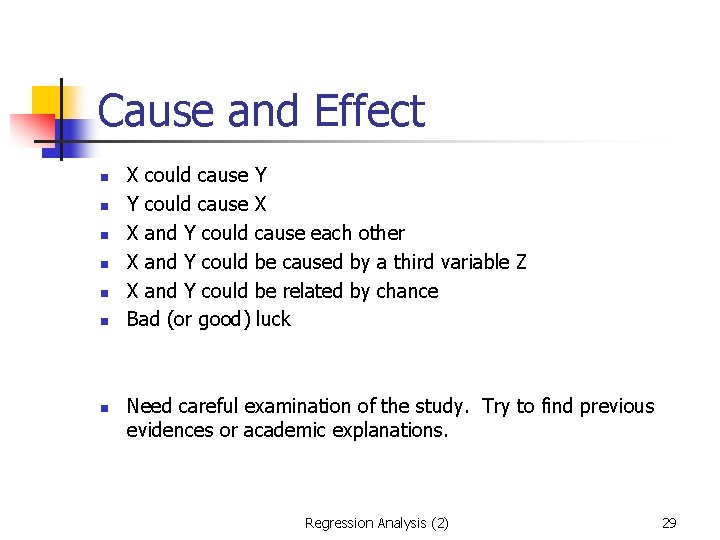 Cause and Effect

- X could cause Y
- Y could cause X
- X and Y could cause each other
- X and Y could be caused by a third variable Z
- X and Y could be related by chance
- Bad (or good) luck

- Need careful examination of the study. Try to find previous evidences or academic explanations.

Regression Analysis (2)

29